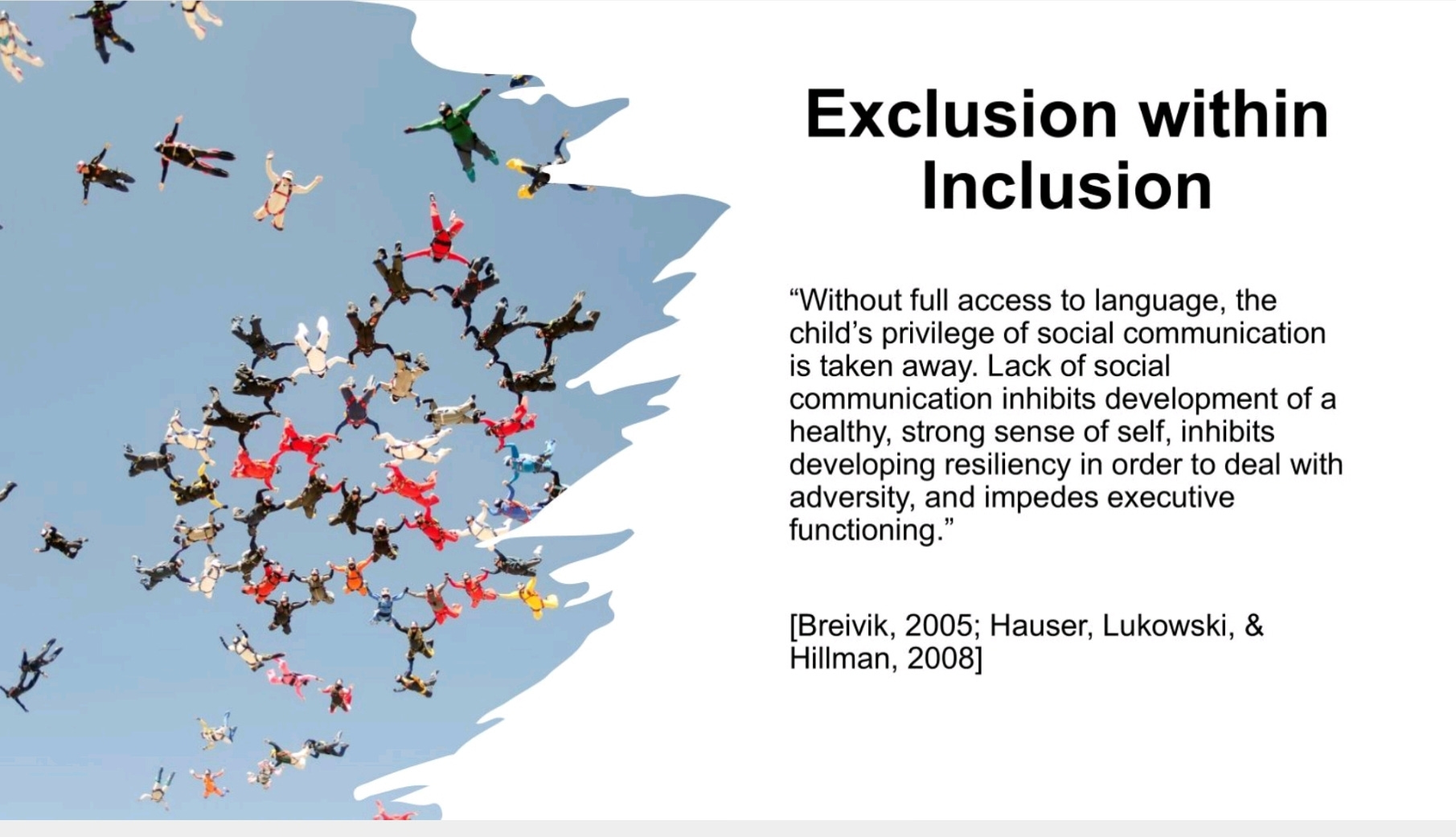 Exclusion within Inclusion

“Without full access to language, the child’s privilege of social communication is taken away. Lack of social communication inhibits development of a healthy, strong sense of self, inhibits developing resiliency in order to deal with adversity, and impedes executive functioning.”

[Breivik, 2005; Hauser, Lukowski, & Hillman, 2008]